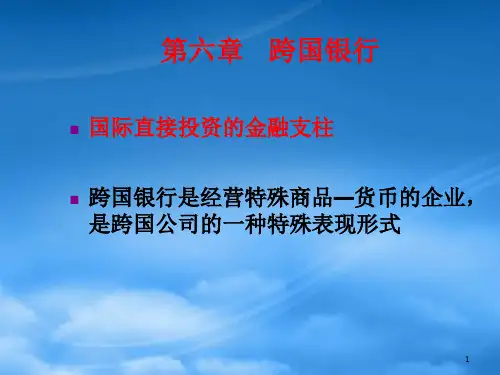 第六章　跨国银行

▪ 国际直接投资的金融支柱

▪ 跨国银行是经营特殊商品—货币的企业，是跨国公司的一种特殊表现形式

1